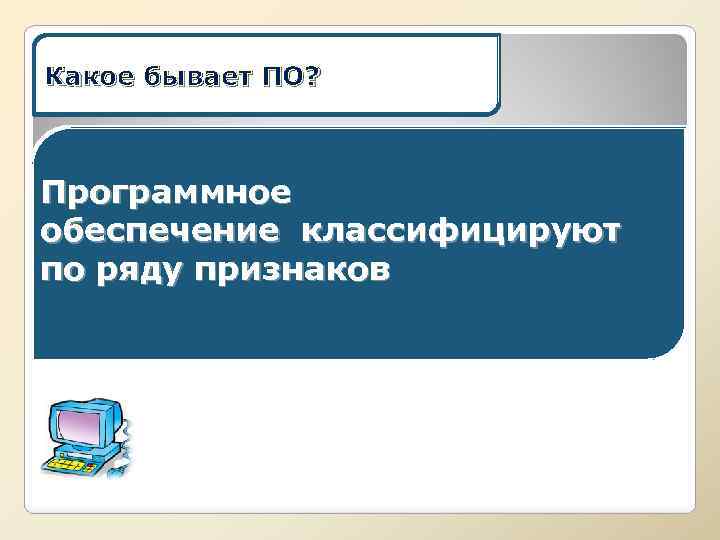 Какое бывает ПО?

Программное обеспечение классифицируют по ряду признаков